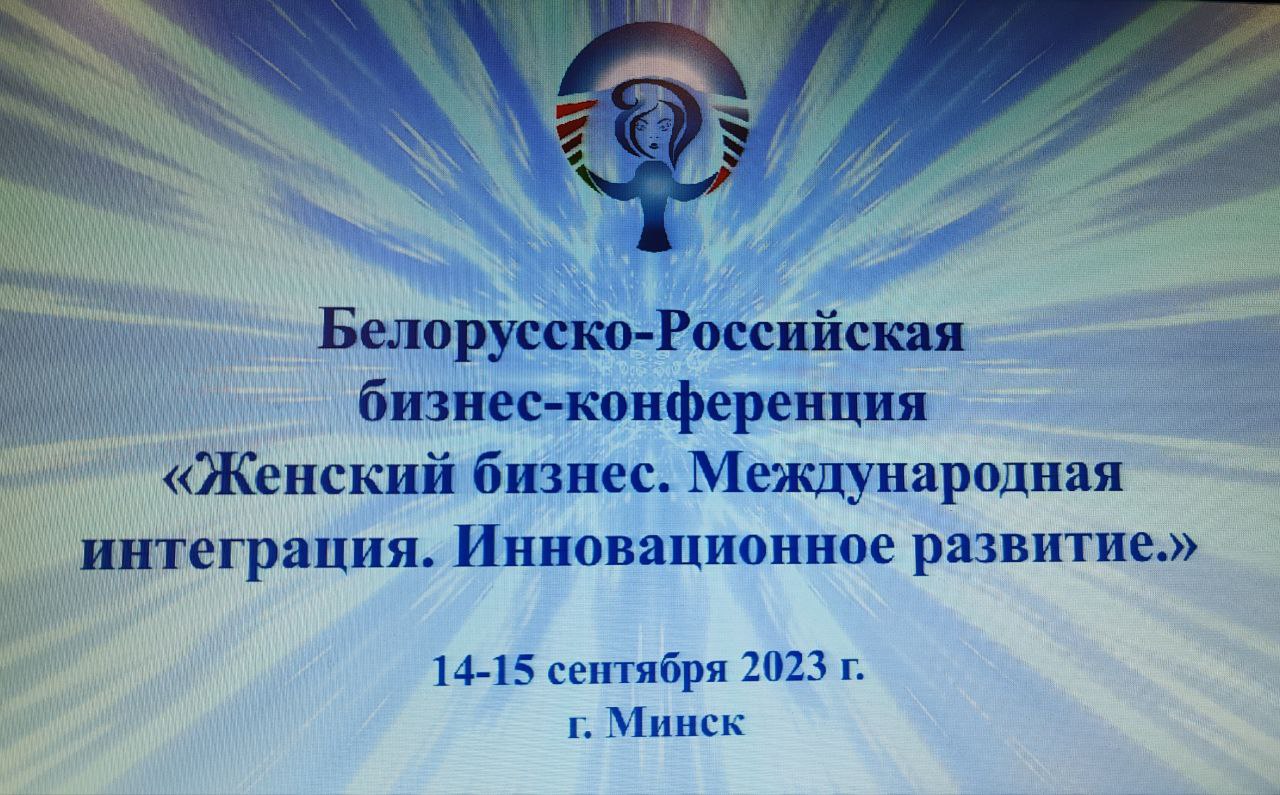 Белорусско-Российская бизнес-конференция «Женский бизнес. Международная интеграция. Инновационное развитие.»

14-15 сентября 2023 г.
г. Минск